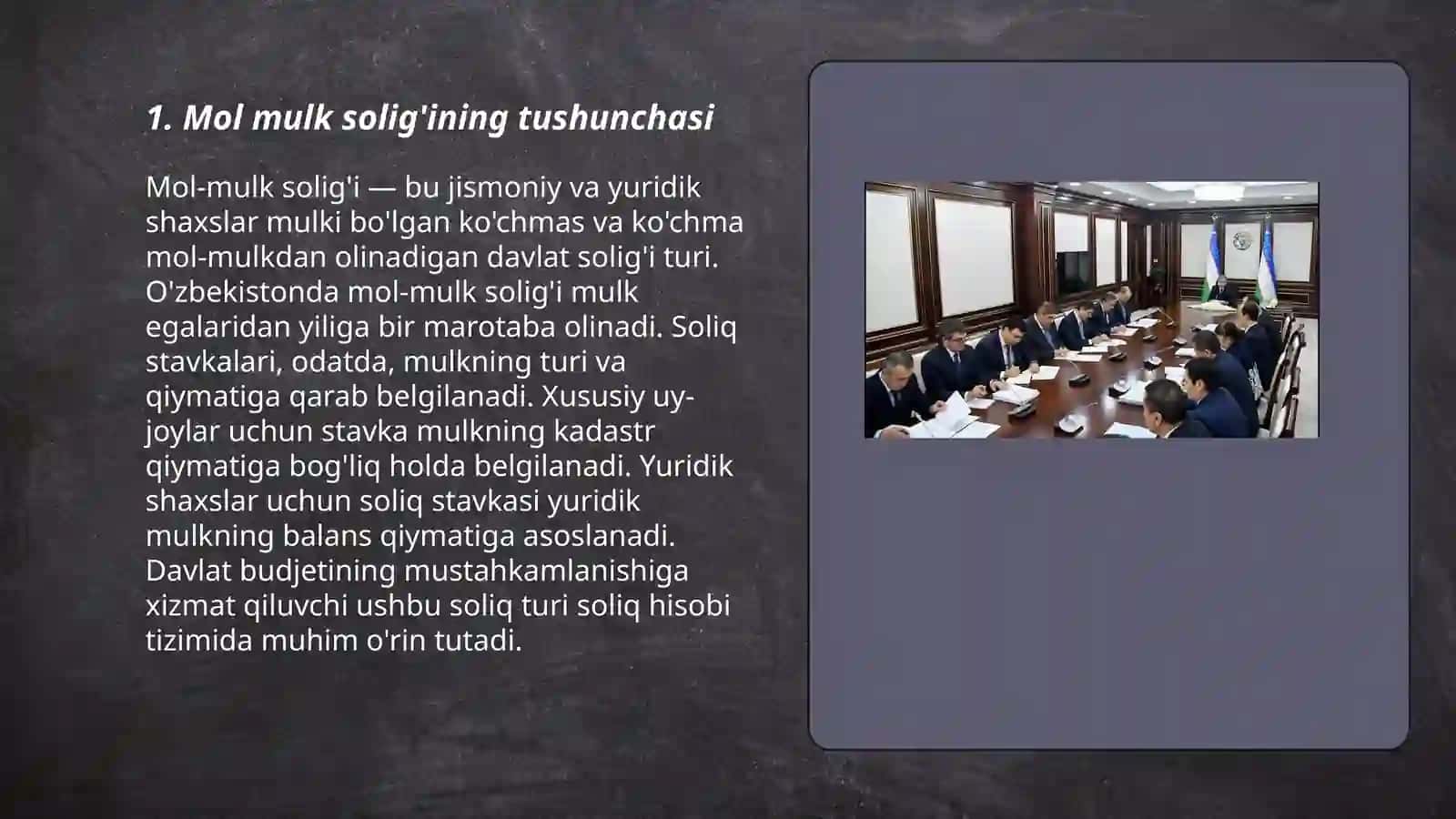 1. Mol mulk solig'ining tushunchasi

Mol-mulk solig'i — bu jismoniy va yuridik shaxslar mulki bo'lgan ko'chmas va ko'chma mol-mulkdan olinadigan davlat solig'i turi. O'zbekistonda mol-mulk solig'i mulk egalaridan yiliga bir marotaba olinadi. Soliq stavkalari, odatda, mulkning turi va qiymatiga qarab belgilanadi. Xususiy uy-joylar uchun stavka mulkning kadastr qiymatiga bog'liq holda belgilanadi. Yuridik shaxslar uchun soliq stavkasi yuridik mulkning balans qiymatiga asoslanadi. Davlat budjetining mustahkamlanishiga xizmat qiluvchi ushbu soliq turi soliq hisobi tizimida muhim o'rin tutadi.